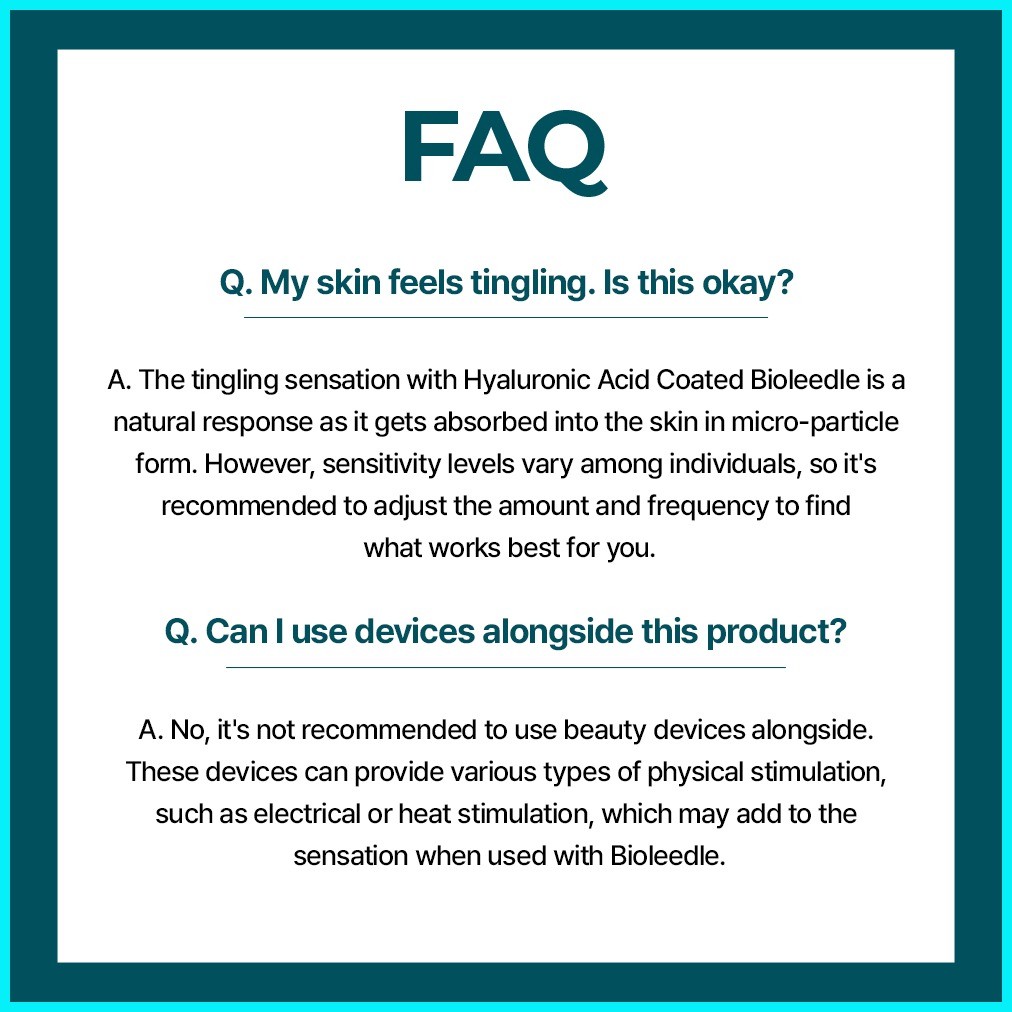 FAQ

Q. My skin feels tingling. Is this okay?

A. The tingling sensation with Hyaluronic Acid Coated Bioleedle is a natural response as it gets absorbed into the skin in micro-particle form. However, sensitivity levels vary among individuals, so it's recommended to adjust the amount and frequency to find what works best for you.

Q. Can I use devices alongside this product?

A. No, it's not recommended to use beauty devices alongside. These devices can provide various types of physical stimulation, such as electrical or heat stimulation, which may add to the sensation when used with Bioleedle.